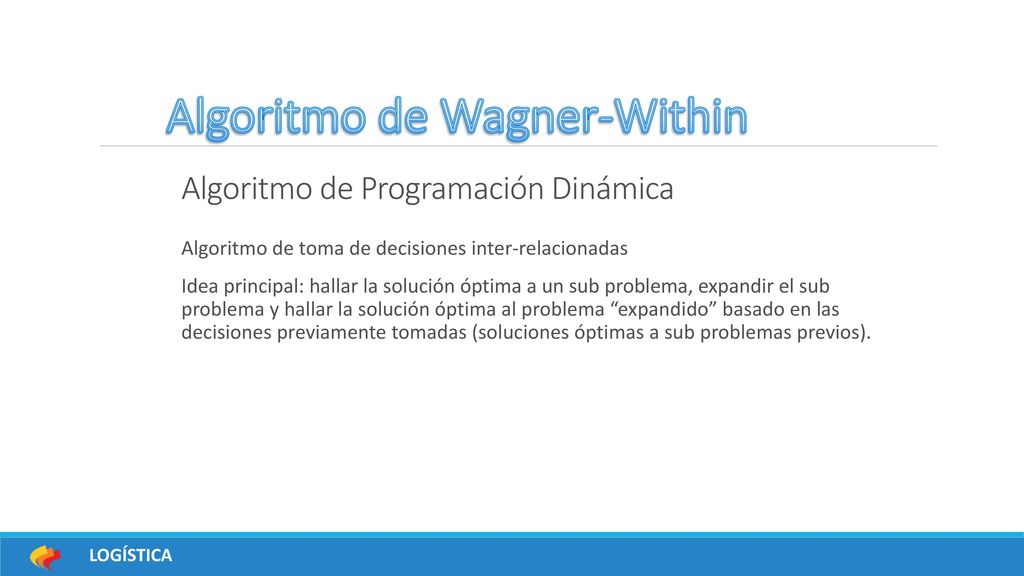 Algoritmo de Wagner-Within

Algoritmo de Programación Dinámica

Algoritmo de toma de decisiones inter-relacionadas

Idea principal: hallar la solución óptima a un sub problema, expandir el sub problema y hallar la solución óptima al problema “expandido” basado en las decisiones previamente tomadas (soluciones óptimas a sub problemas previos).

LOGÍSTICA